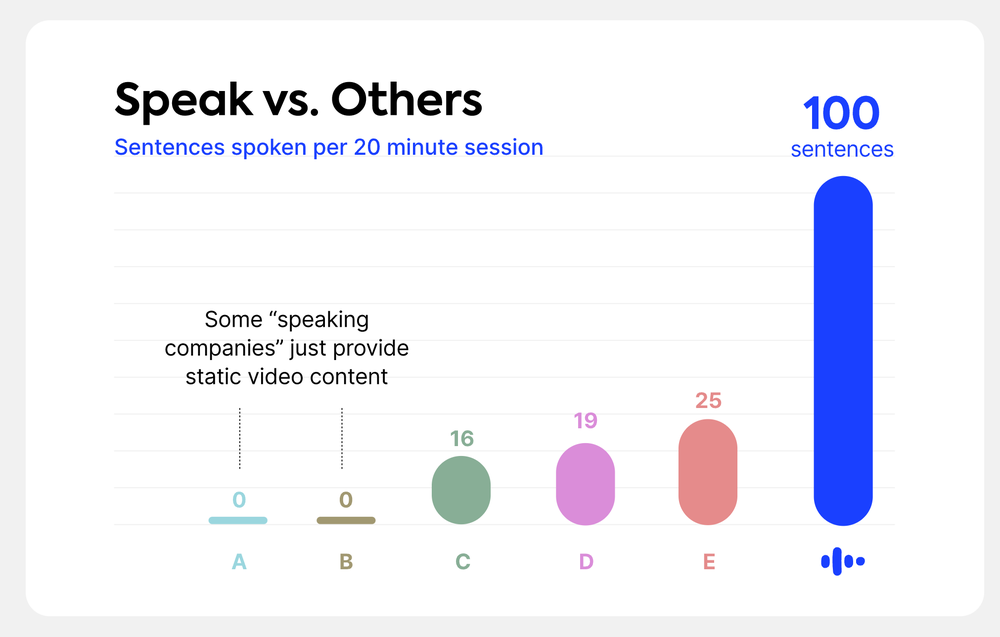 Speak vs. Others

Sentences spoken per 20 minute session

100
sentences

Some “speaking companies” just provide static video content

0
0
16
19
25

A
B
C
D
E